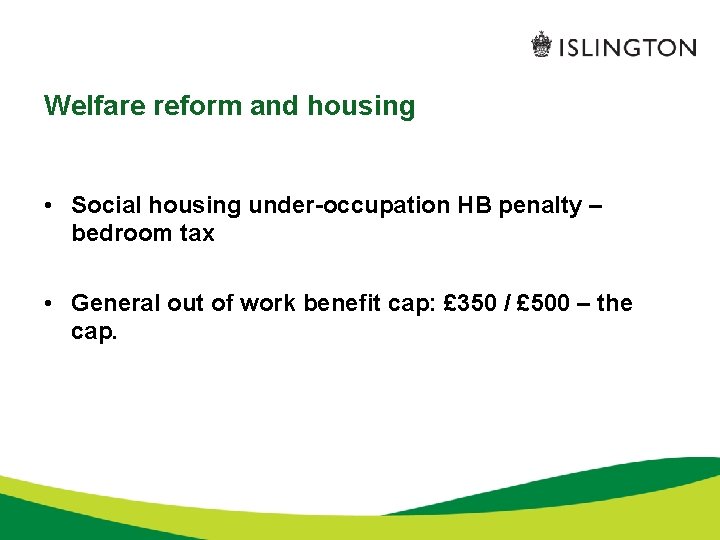 ISLINGTON

Welfare reform and housing

• Social housing under-occupation HB penalty – bedroom tax

• General out of work benefit cap: £350 / £500 – the cap.